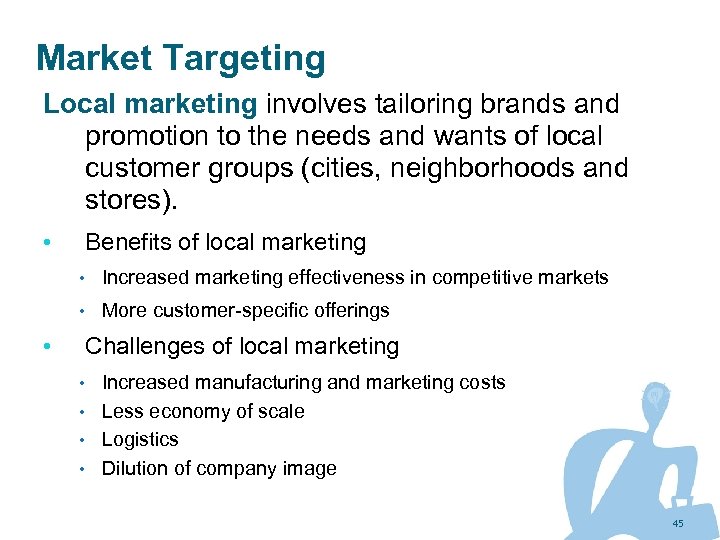 Market Targeting

Local marketing involves tailoring brands and promotion to the needs and wants of local customer groups (cities, neighborhoods and stores).

• Benefits of local marketing
  • Increased marketing effectiveness in competitive markets
  • More customer-specific offerings
• Challenges of local marketing
  • Increased manufacturing and marketing costs
  • Less economy of scale
  • Logistics
  • Dilution of company image

45